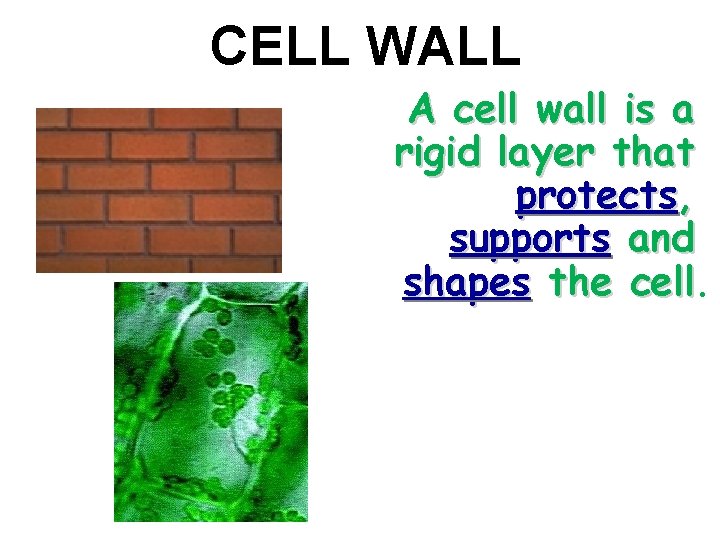 CELL WALL

A cell wall is a rigid layer that protects, supports and shapes the cell.